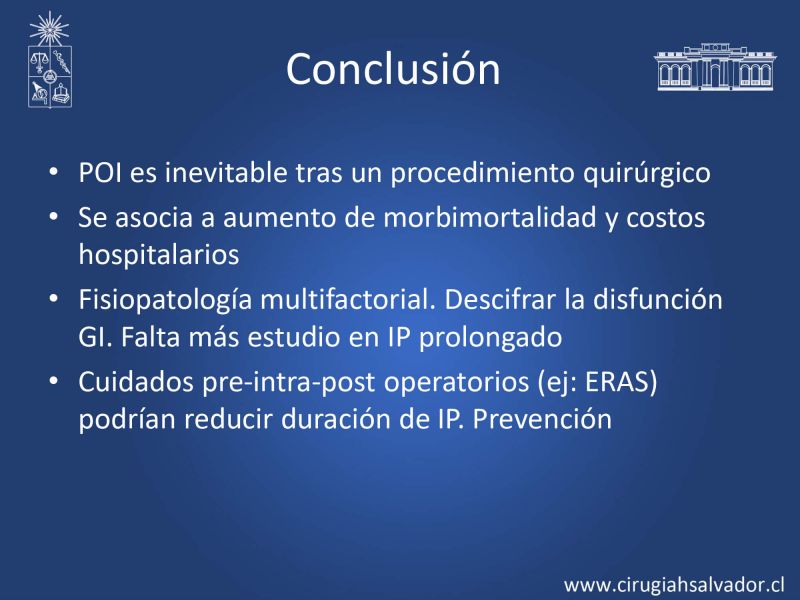 Conclusión

• POI es inevitable tras un procedimiento quirúrgico
• Se asocia a aumento de morbimortalidad y costos hospitalarios
• Fisiopatología multifactorial. Descifrar la disfunción GI. Falta más estudio en IP prolongado
• Cuidados pre-intra-post operatorios (ej: ERAS) podrían reducir duración de IP. Prevención

www.cirugiahsalvador.cl